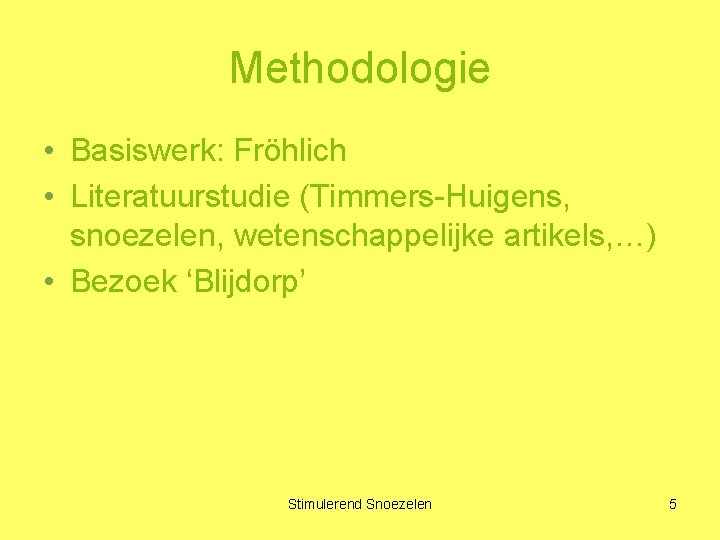 Methodologie

• Basiswerk: Fröhlich
• Literatuurstudie (Timmers-Huigens, snoezelen, wetenschappelijke artikels,…)
• Bezoek ‘Blijdorp’

Stimulerend Snoezelen

5